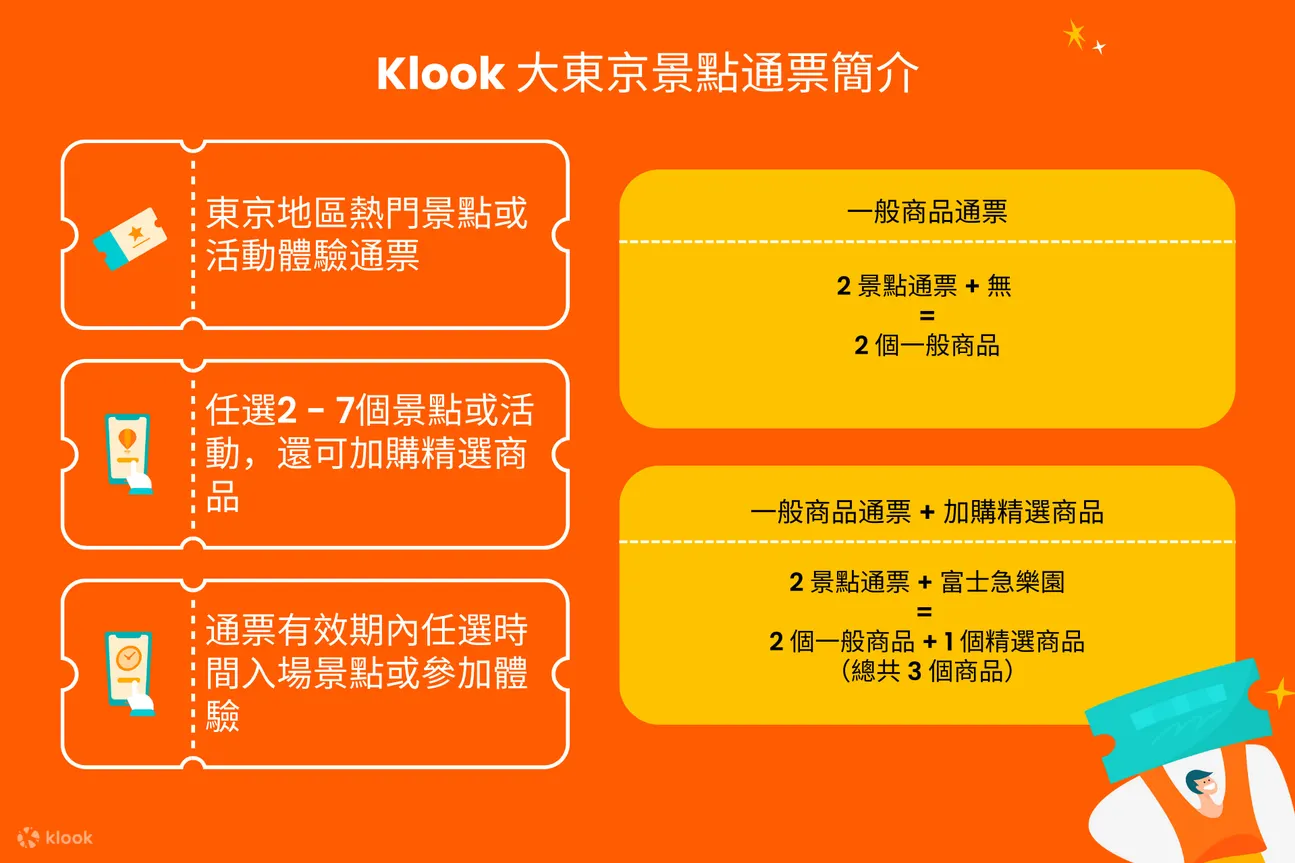 Klook 大東京景點通票簡介

東京地區熱門景點或活動體驗通票

任選2 – 7個景點或活動，還可加購精選商品

通票有效期內任選時間入場景點或參加體驗

一般商品通票

2 景點通票 + 無
=
2 個一般商品

一般商品通票 + 加購精選商品

2 景點通票 + 富士急樂園
=
2 個一般商品 + 1 個精選商品
（總共 3 個商品）

klook